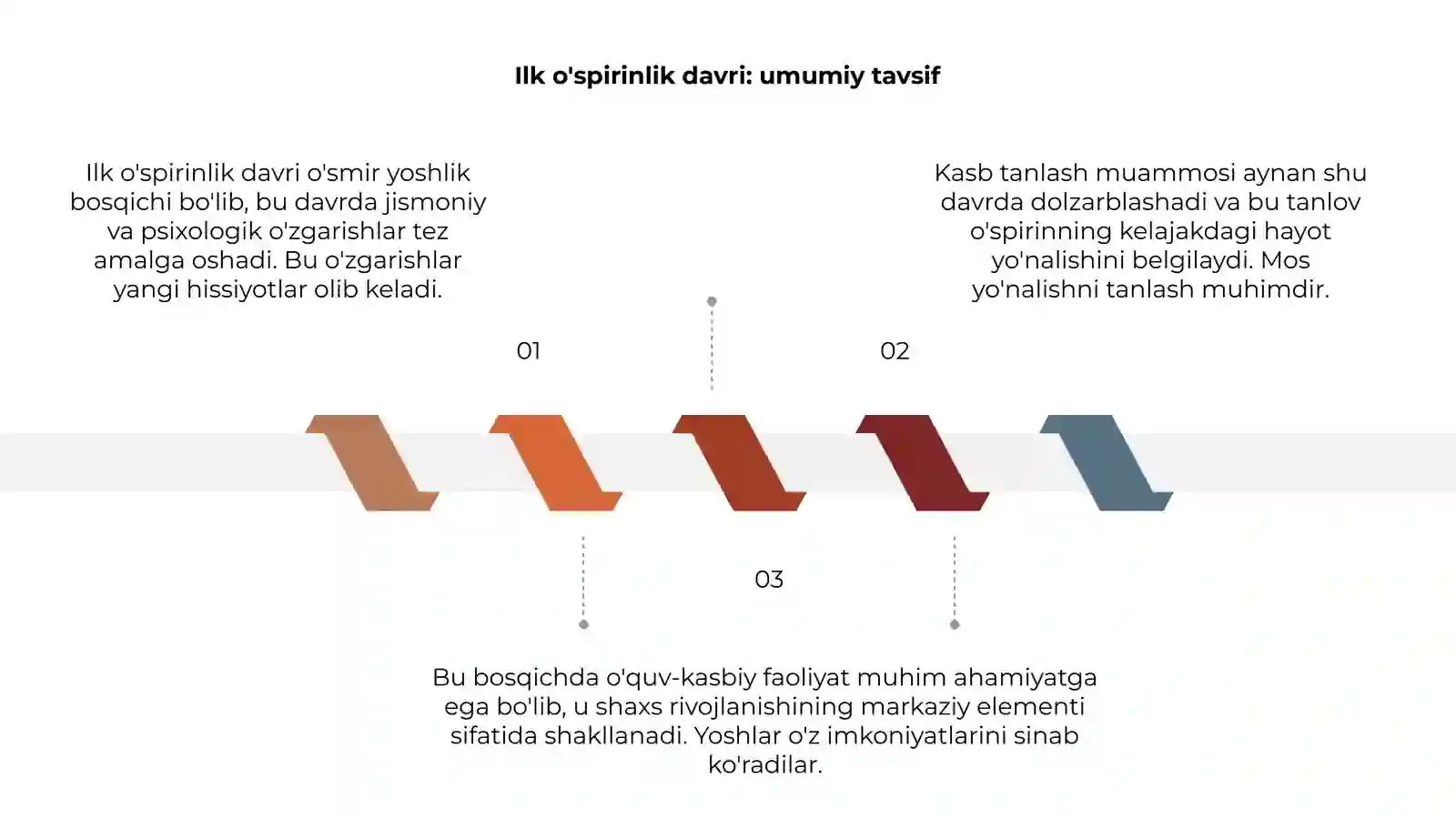 Ilk o'spirinlik davri: umumiy tavsif

Ilk o'spirinlik davri o'smir yoshlik bosqichi bo'lib, bu davrda jismoniy va psixologik o'zgarishlar tez amalga oshadi. Bu o'zgarishlar yangi hissiyotlar olib keladi.

Kasb tanlash muammosi aynan shu davrda dolzarblashadi va bu tanlov o'spirinning kelajakdagi hayot yo'nalishini belgilaydi. Mos yo'nalishni tanlash muhimdir.

01

02

03

Bu bosqichda o'quv-kasbiy faoliyat muhim ahamiyatga ega bo'lib, u shaxs rivojlanishining markaziy elementi sifatida shakllanadi. Yoshlar o'z imkoniyatlarini sinab ko'radilar.